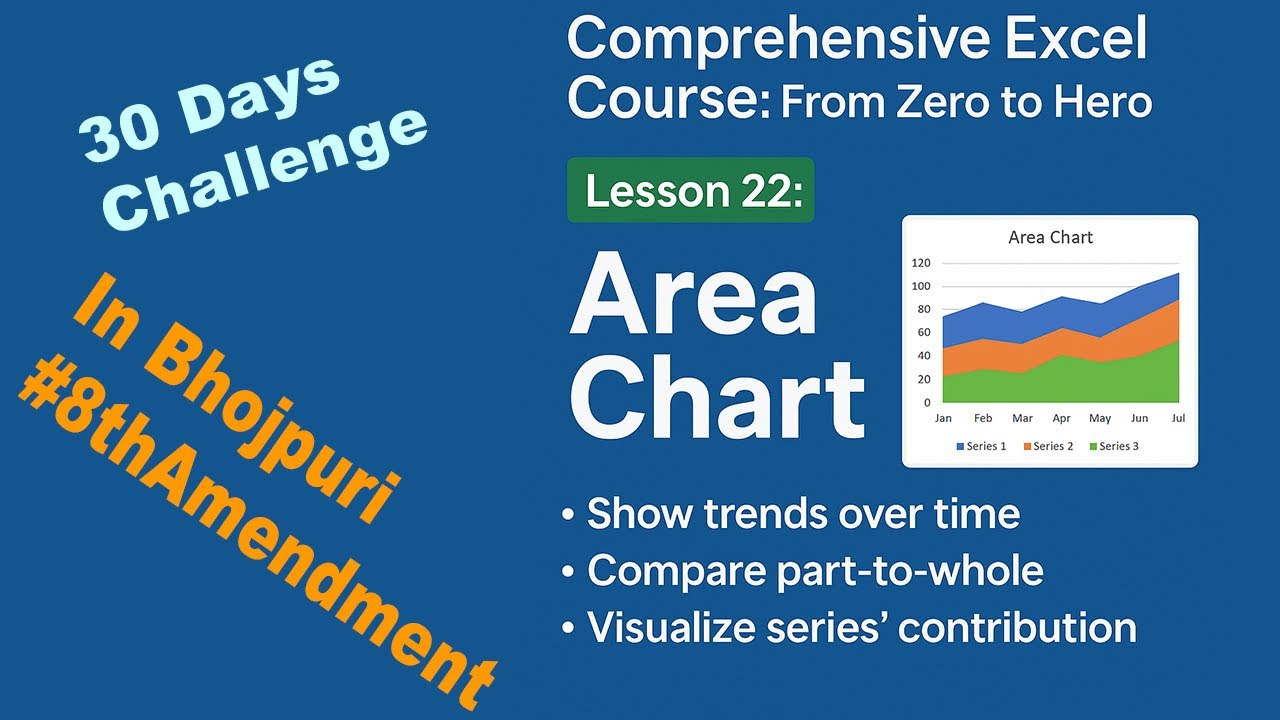 30 Days Challenge

In Bhojpuri #8thAmendment

Comprehensive Excel Course: From Zero to Hero

Lesson 22:

Area Chart

Area Chart

120
100
80
60
40
20
0

Jan Feb Mar Apr May Jun Jul

Series 1 Series 2 Series 3

• Show trends over time
• Compare part-to-whole
• Visualize series' contribution